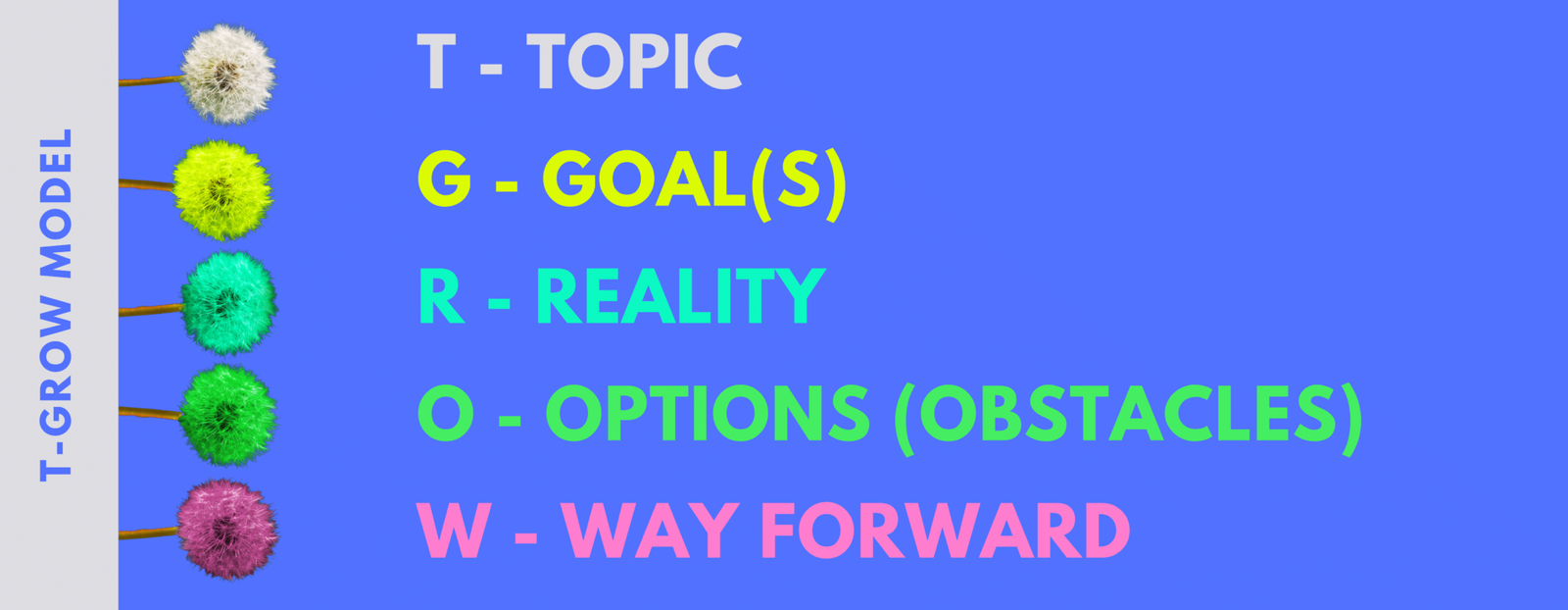 T-GROW MODEL

T - TOPIC

G - GOAL(S)

R - REALITY

O - OPTIONS (OBSTACLES)

W - WAY FORWARD